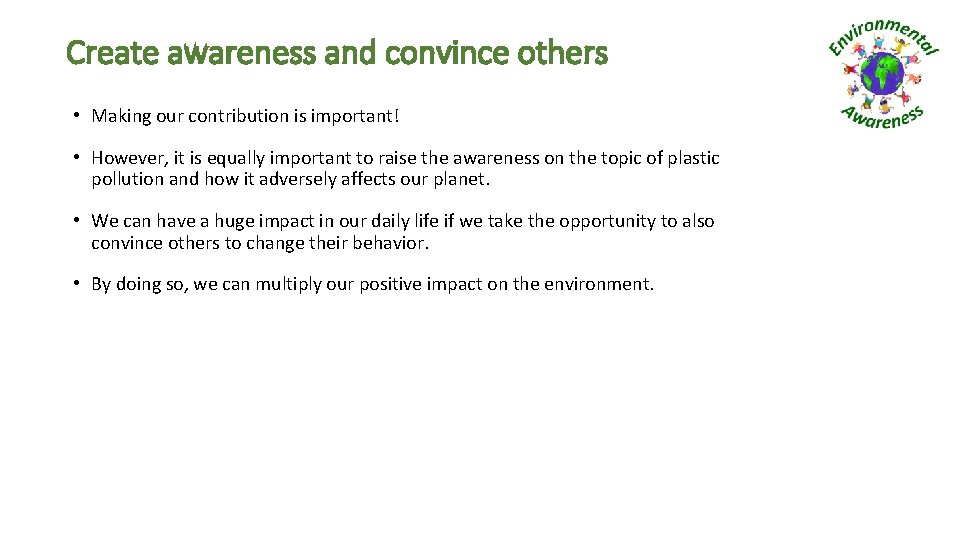 Create awareness and convince others

Environmental Awareness

• Making our contribution is important!

• However, it is equally important to raise the awareness on the topic of plastic pollution and how it adversely affects our planet.

• We can have a huge impact in our daily life if we take the opportunity to also convince others to change their behavior.

• By doing so, we can multiply our positive impact on the environment.